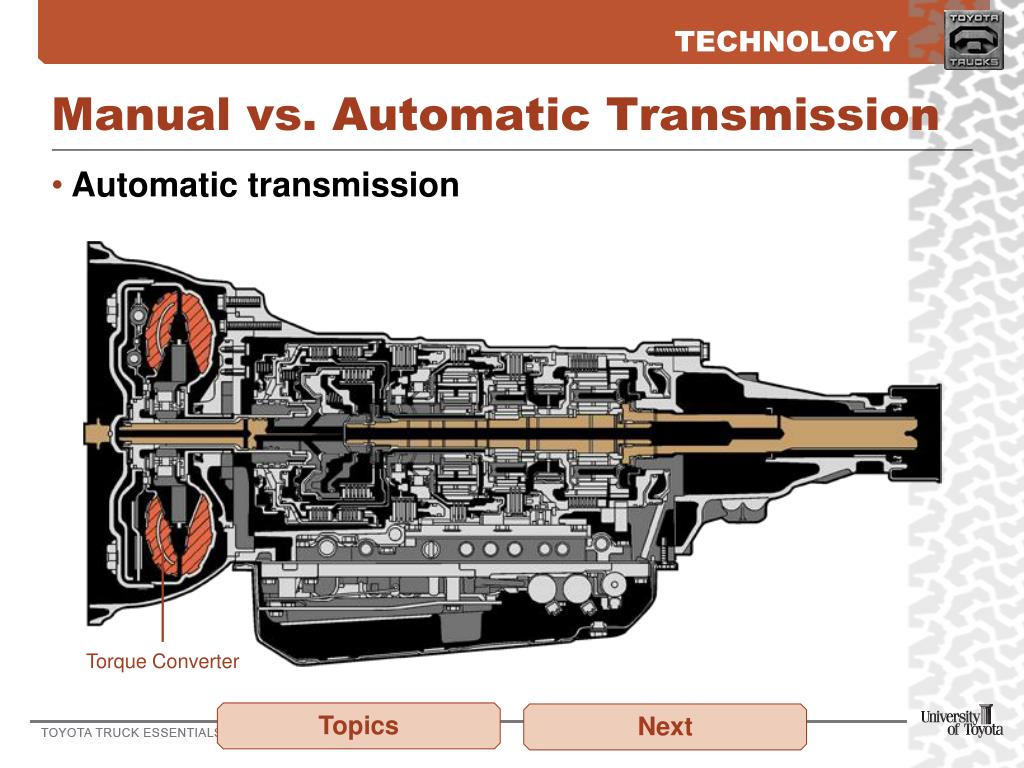 TECHNOLOGY

TOYOTA TRUCKS

Manual vs. Automatic Transmission

• Automatic transmission

Torque Converter

TOYOTA TRUCK ESSENTIALS

Topics

Next

University of Toyota